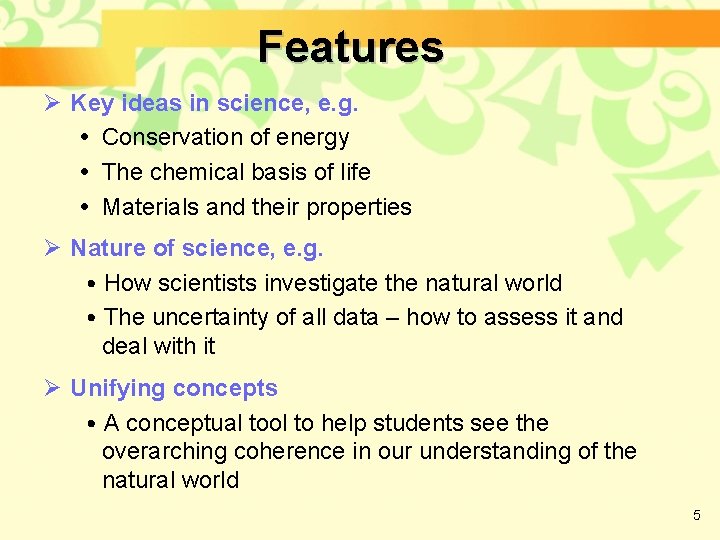 Features

➢ Key ideas in science, e.g.

• Conservation of energy
• The chemical basis of life
• Materials and their properties

➢ Nature of science, e.g.

• How scientists investigate the natural world
• The uncertainty of all data – how to assess it and deal with it

➢ Unifying concepts

• A conceptual tool to help students see the overarching coherence in our understanding of the natural world

5